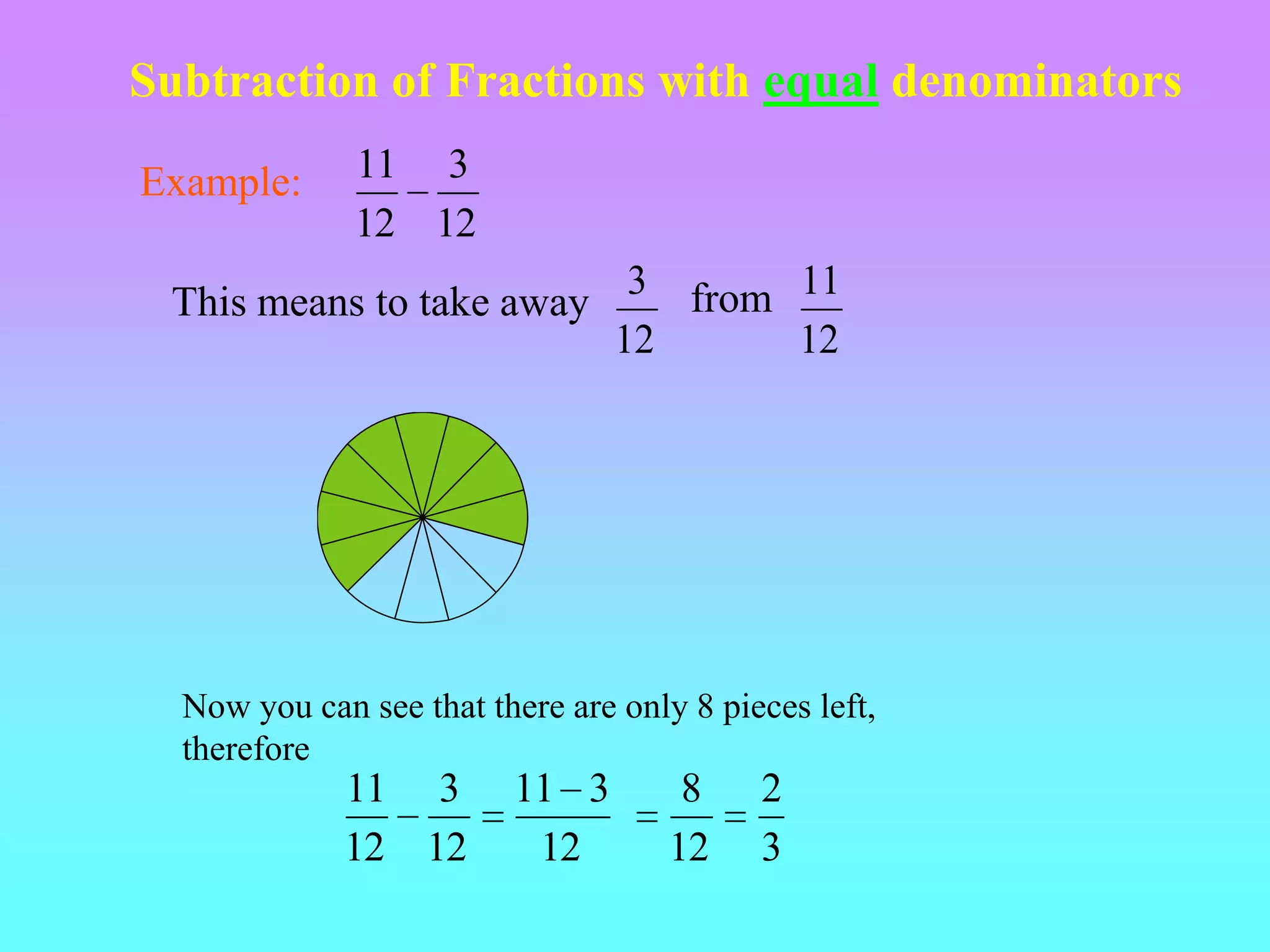 Subtraction of Fractions with equal denominators

Example: $\frac{11}{12} - \frac{3}{12}$

This means to take away $\frac{3}{12}$ from $\frac{11}{12}$

Now you can see that there are only 8 pieces left, therefore

$\frac{11}{12} - \frac{3}{12} = \frac{11-3}{12} = \frac{8}{12} = \frac{2}{3}$